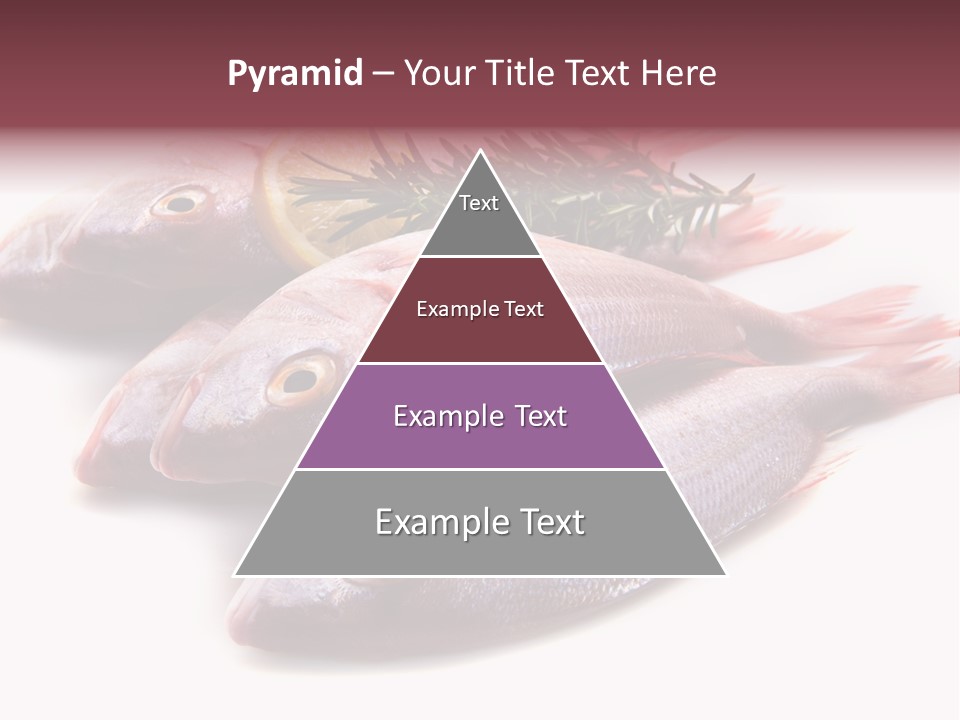 Pyramid – Your Title Text Here

Text

Example Text

Example Text

Example Text